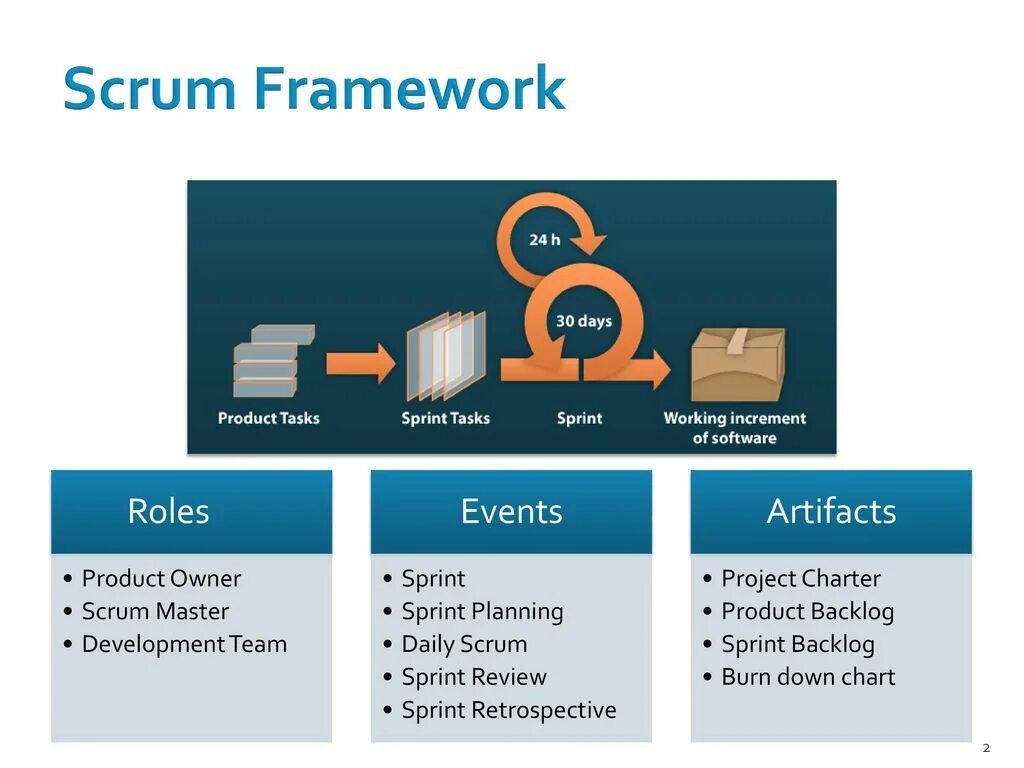 Scrum Framework

24 h

30 days

Product Tasks

Sprint Tasks

Sprint

Working increment of software

Roles

• Product Owner
• Scrum Master
• Development Team

Events

• Sprint
• Sprint Planning
• Daily Scrum
• Sprint Review
• Sprint Retrospective

Artifacts

• Project Charter
• Product Backlog
• Sprint Backlog
• Burn down chart

2